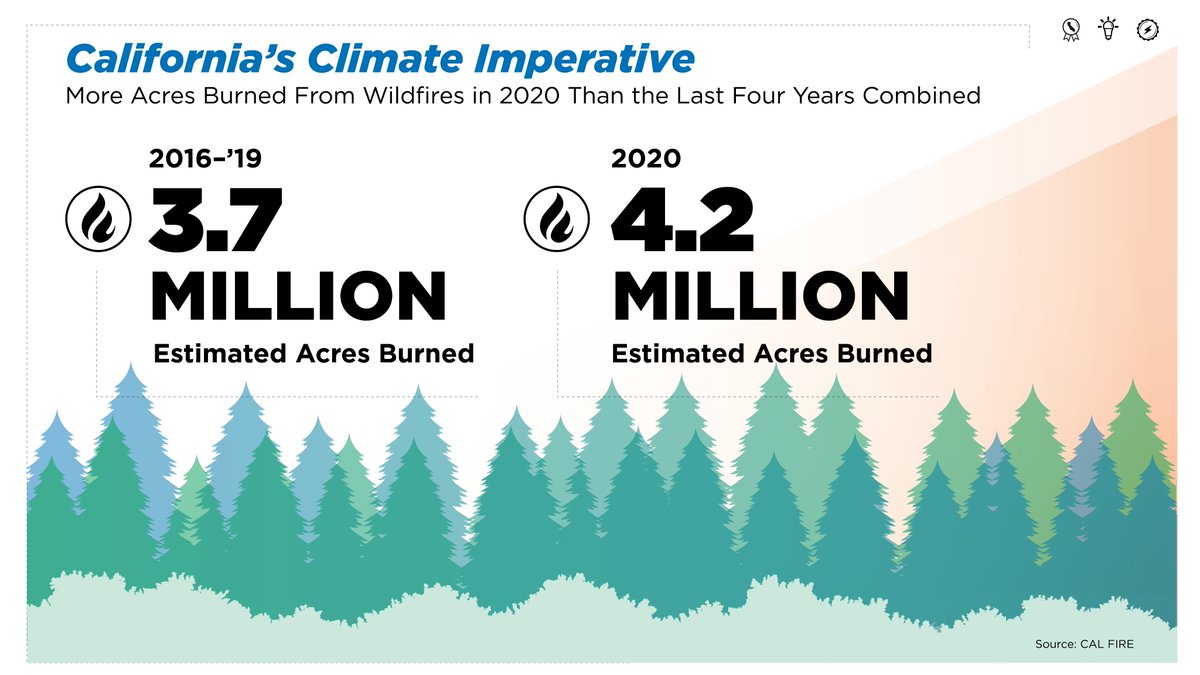 California's Climate Imperative
More Acres Burned From Wildfires in 2020 Than the Last Four Years Combined

2016–'19
3.7 MILLION
Estimated Acres Burned

2020
4.2 MILLION
Estimated Acres Burned

Source: CAL FIRE